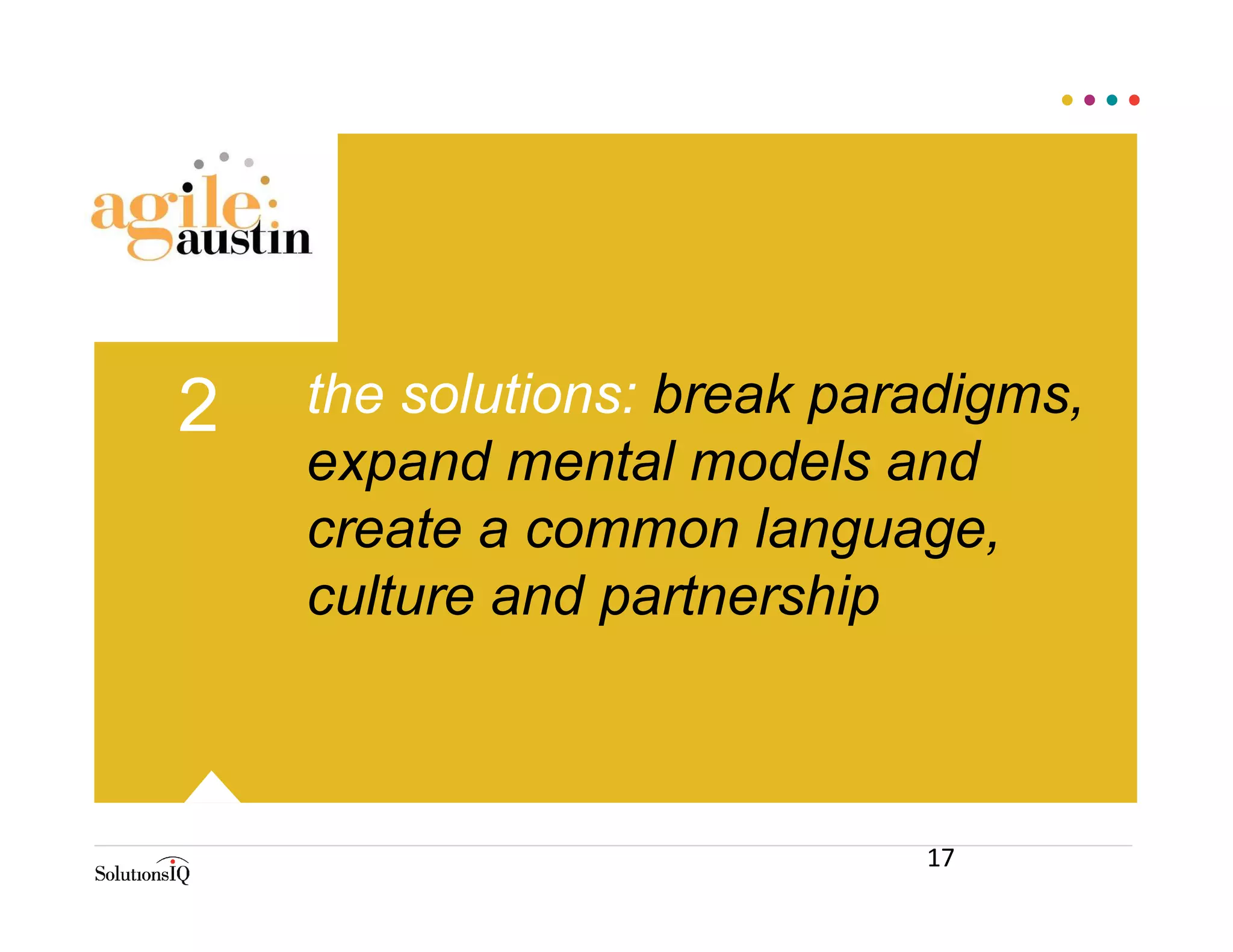 agile: austin

2

the solutions: break paradigms, expand mental models and create a common language, culture and partnership

SolutionsIQ

17